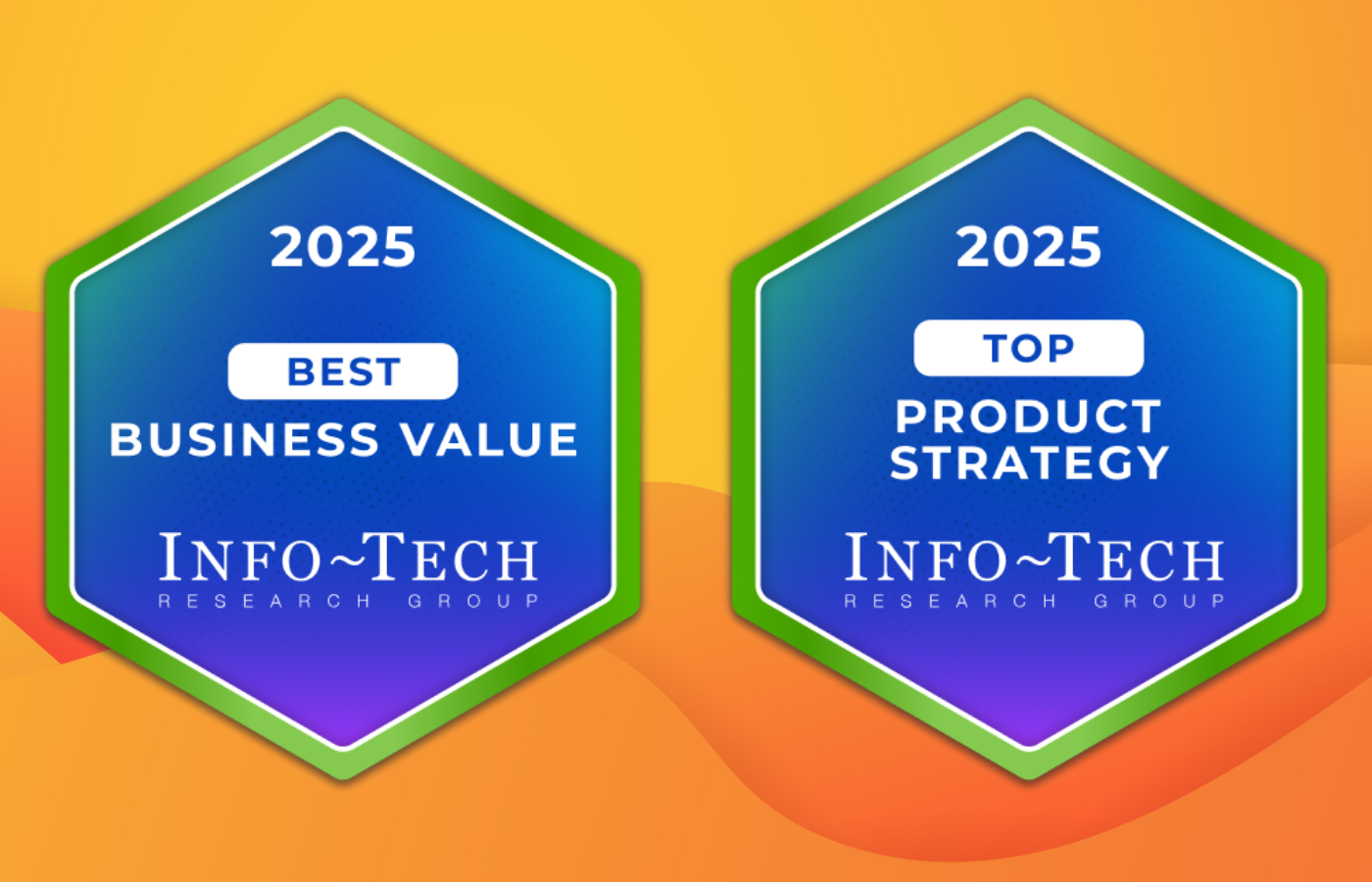 2025

BEST

BUSINESS VALUE

INFO~TECH
RESEARCH GROUP

2025

TOP

PRODUCT STRATEGY

INFO~TECH
RESEARCH GROUP